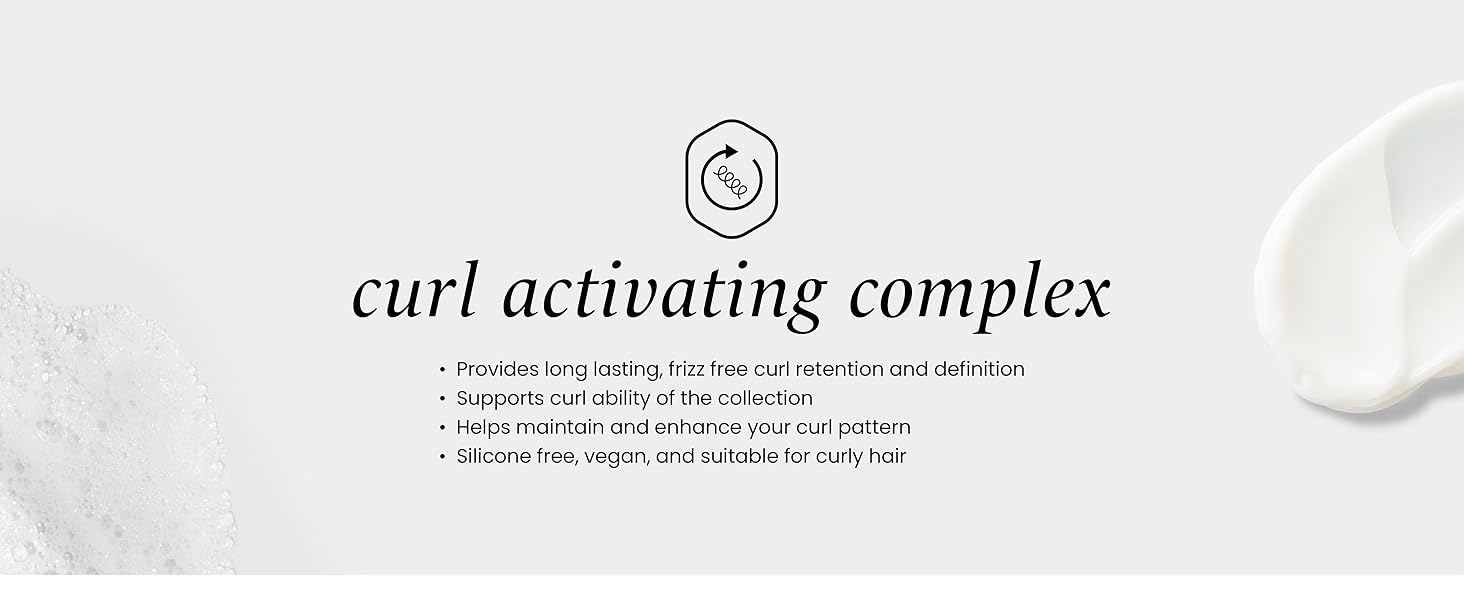 curl activating complex

• Provides long lasting, frizz free curl retention and definition
• Supports curl ability of the collection
• Helps maintain and enhance your curl pattern
• Silicone free, vegan, and suitable for curly hair